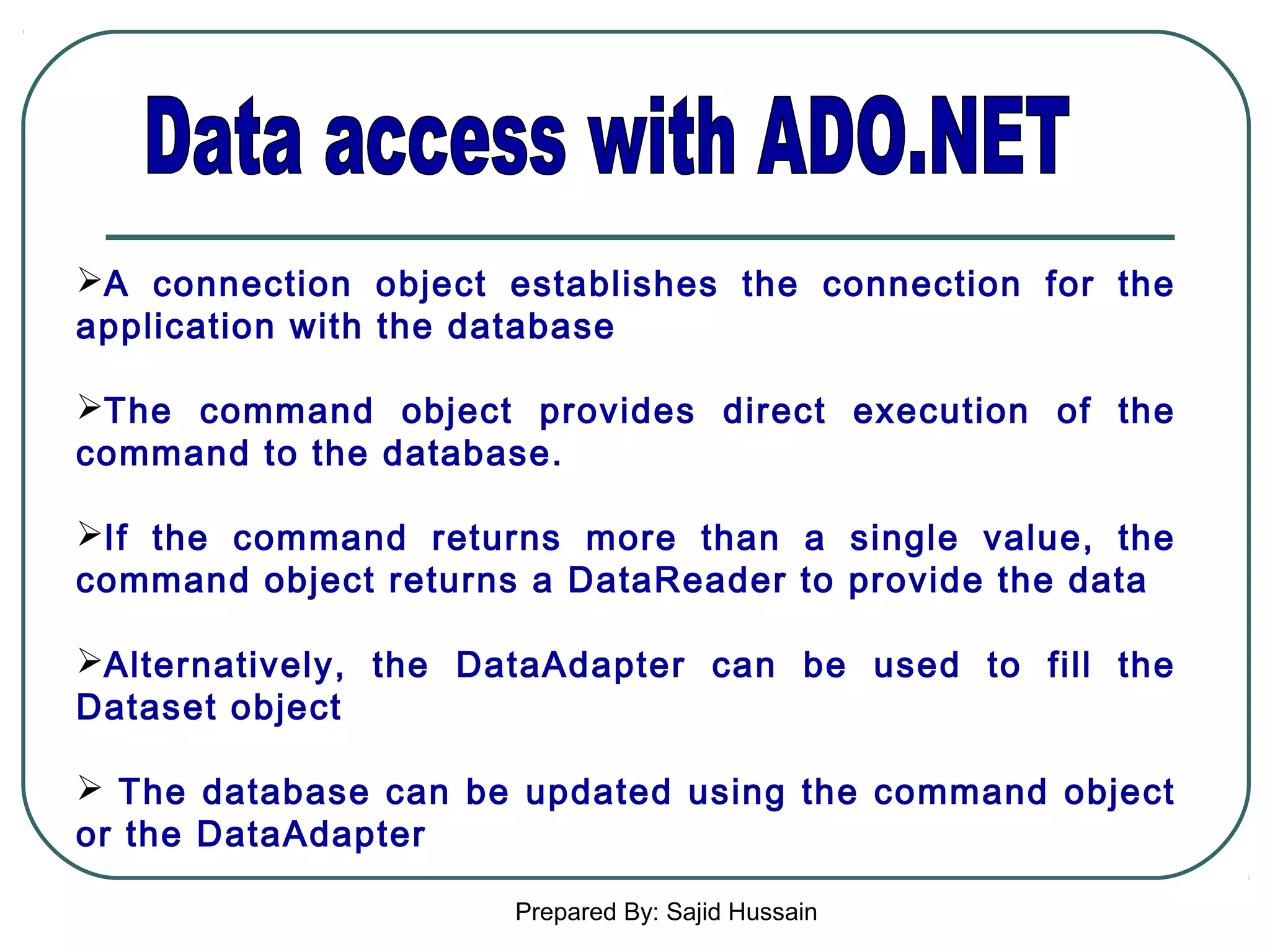 Data access with ADO.NET

➢A connection object establishes the connection for the application with the database

➢The command object provides direct execution of the command to the database.

➢If the command returns more than a single value, the command object returns a DataReader to provide the data

➢Alternatively, the DataAdapter can be used to fill the Dataset object

➢ The database can be updated using the command object or the DataAdapter

Prepared By: Sajid Hussain